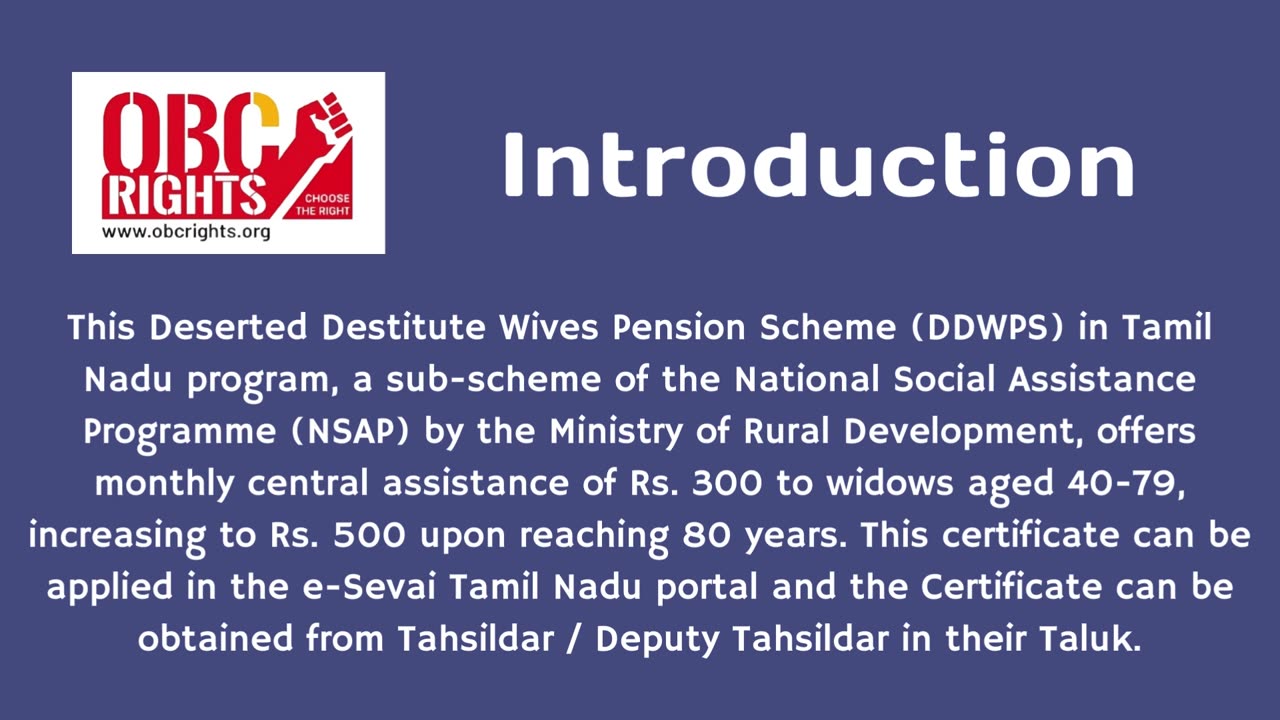 OBC RIGHTS
CHOOSE THE RIGHT
www.obcrights.org

Introduction

This Deserted Destitute Wives Pension Scheme (DDWPS) in Tamil Nadu program, a sub-scheme of the National Social Assistance Programme (NSAP) by the Ministry of Rural Development, offers monthly central assistance of Rs. 300 to widows aged 40-79, increasing to Rs. 500 upon reaching 80 years. This certificate can be applied in the e-Sevai Tamil Nadu portal and the Certificate can be obtained from Tahsildar / Deputy Tahsildar in their Taluk.